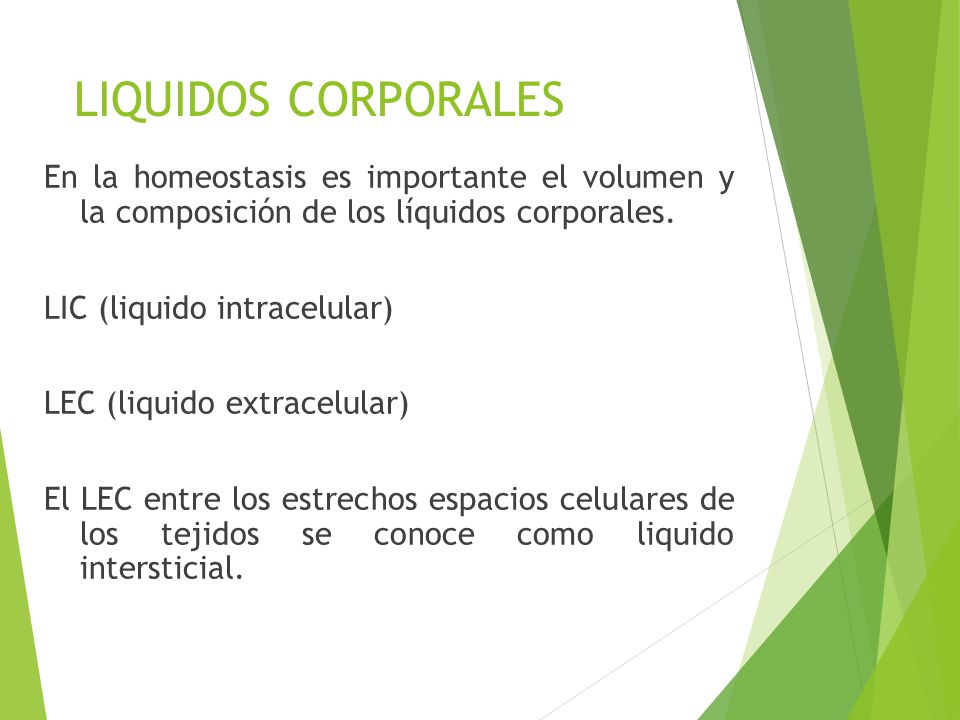 LIQUIDOS CORPORALES

En la homeostasis es importante el volumen y la composición de los líquidos corporales.

LIC (liquido intracelular)

LEC (liquido extracelular)

El LEC entre los estrechos espacios celulares de los tejidos se conoce como liquido intersticial.